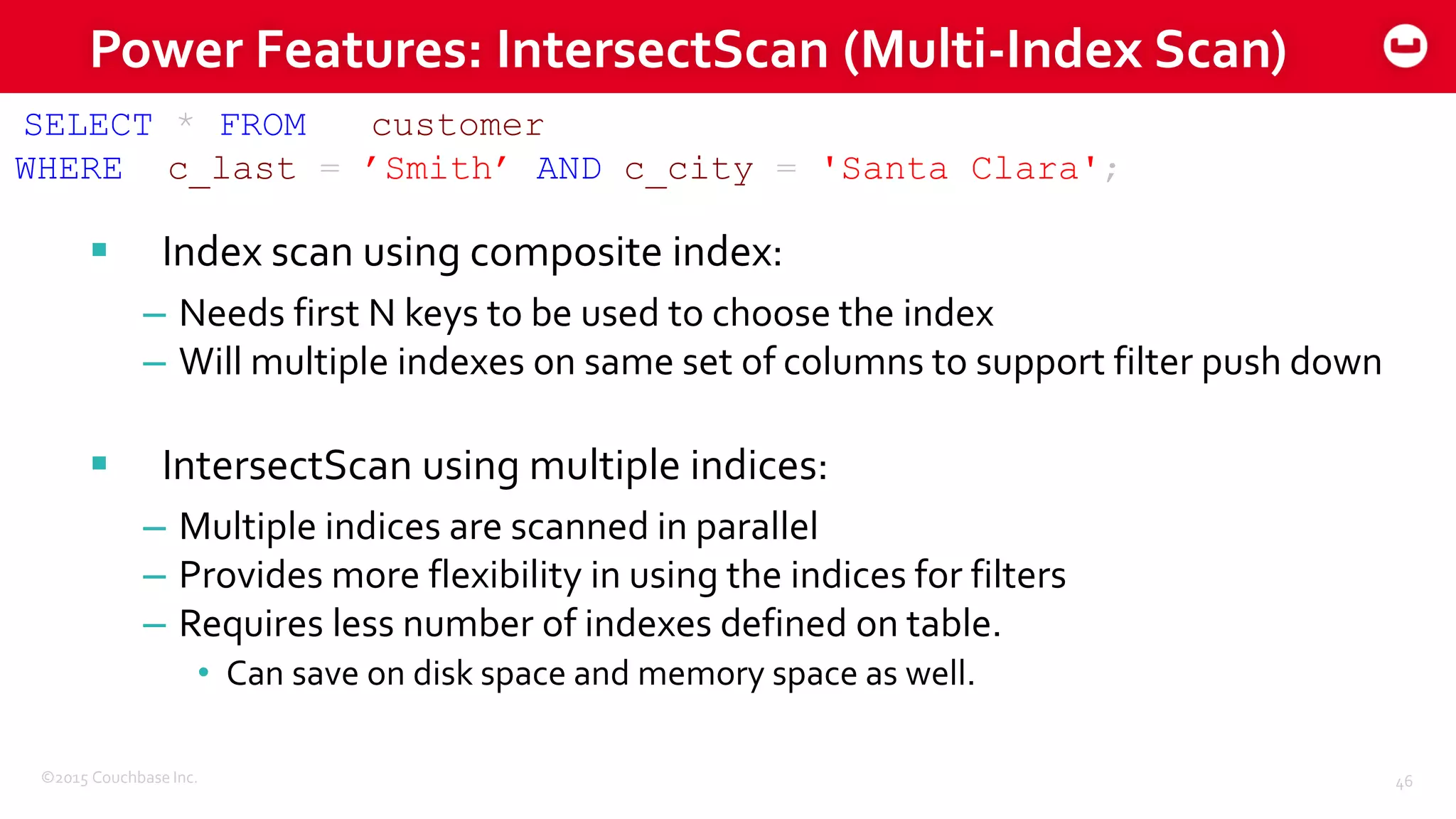 Power Features: IntersectScan (Multi-Index Scan)

SELECT * FROM customer
WHERE c_last = ’Smith’ AND c_city = 'Santa Clara';

▪ Index scan using composite index:
– Needs first N keys to be used to choose the index
– Will multiple indexes on same set of columns to support filter push down

▪ IntersectScan using multiple indices:
– Multiple indices are scanned in parallel
– Provides more flexibility in using the indices for filters
– Requires less number of indexes defined on table.
• Can save on disk space and memory space as well.

©2015 Couchbase Inc.

46